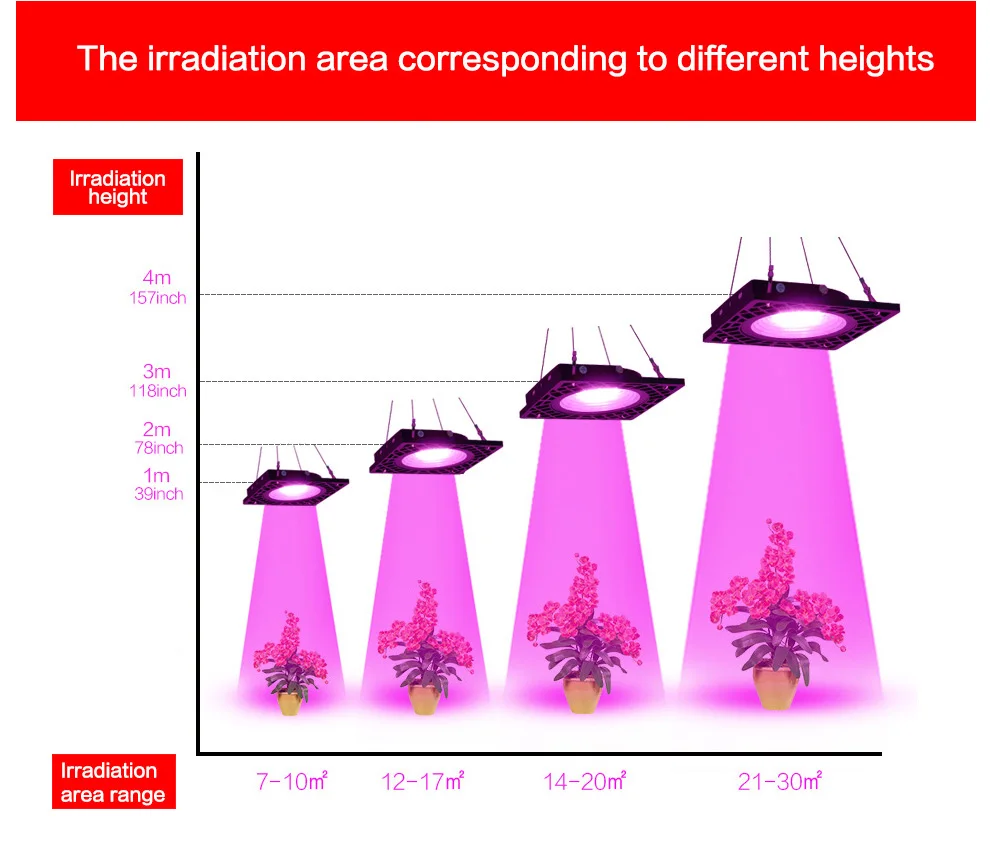 The irradiation area corresponding to different heights

Irradiation height

4m
157inch

3m
118inch

2m
78inch

1m
39inch

Irradiation area range

7-10㎡

12-17㎡

14-20㎡

21-30㎡